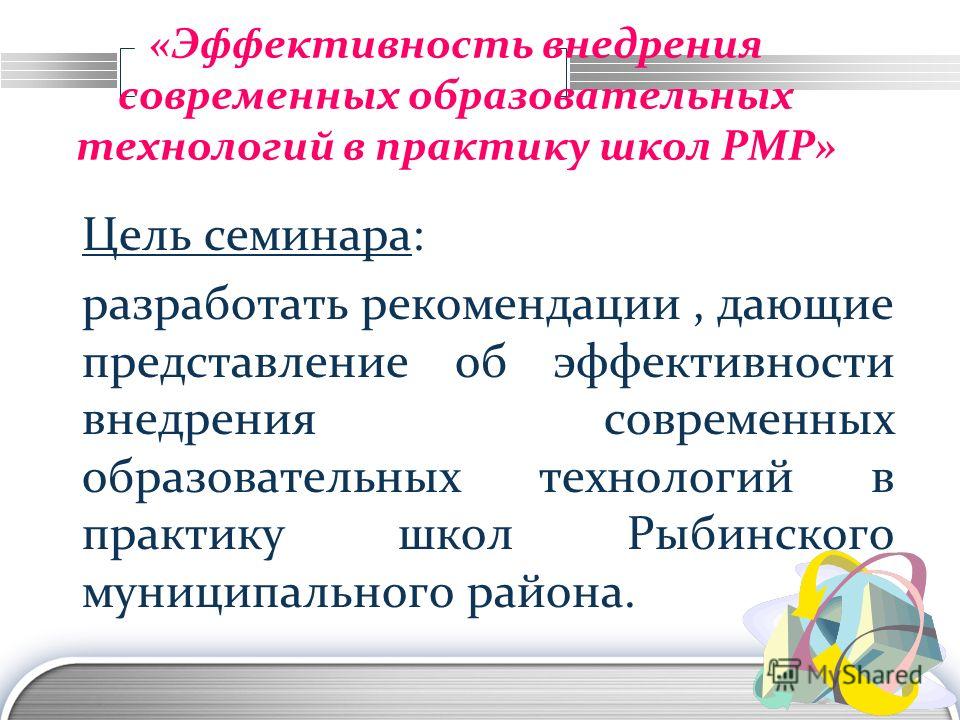 «Эффективность внедрения современных образовательных технологий в практику школ РМР»

Цель семинара:

разработать рекомендации , дающие представление об эффективности внедрения современных образовательных технологий в практику школ Рыбинского муниципального района.

MyShared